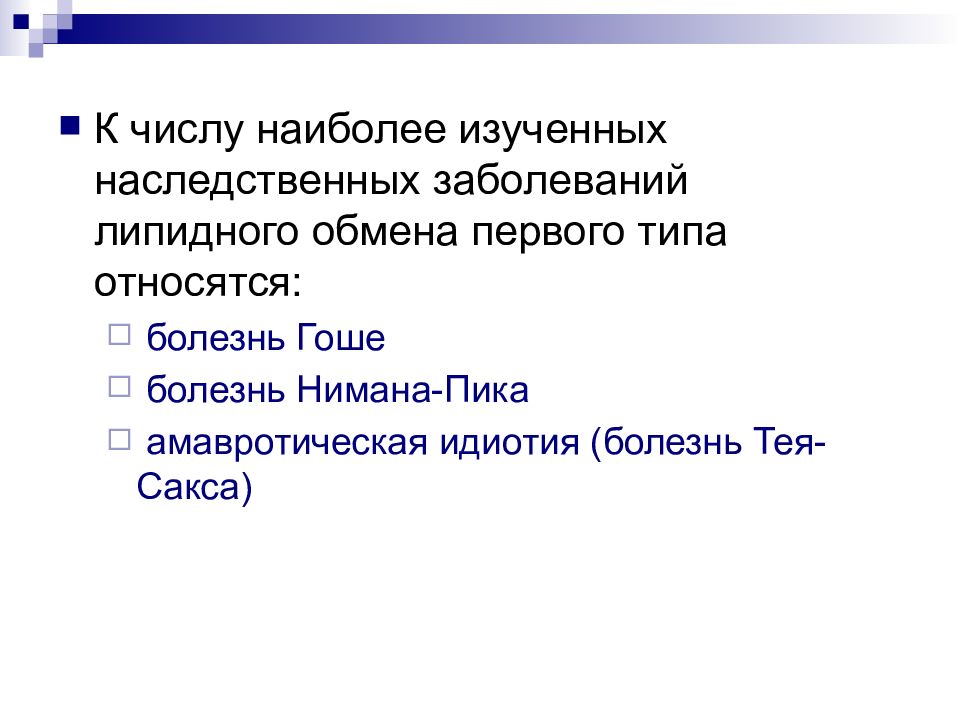 К числу наиболее изученных наследственных заболеваний липидного обмена первого типа относятся:

болезнь Гоше

болезнь Нимана-Пика

амавротическая идиотия (болезнь Тея-Сакса)